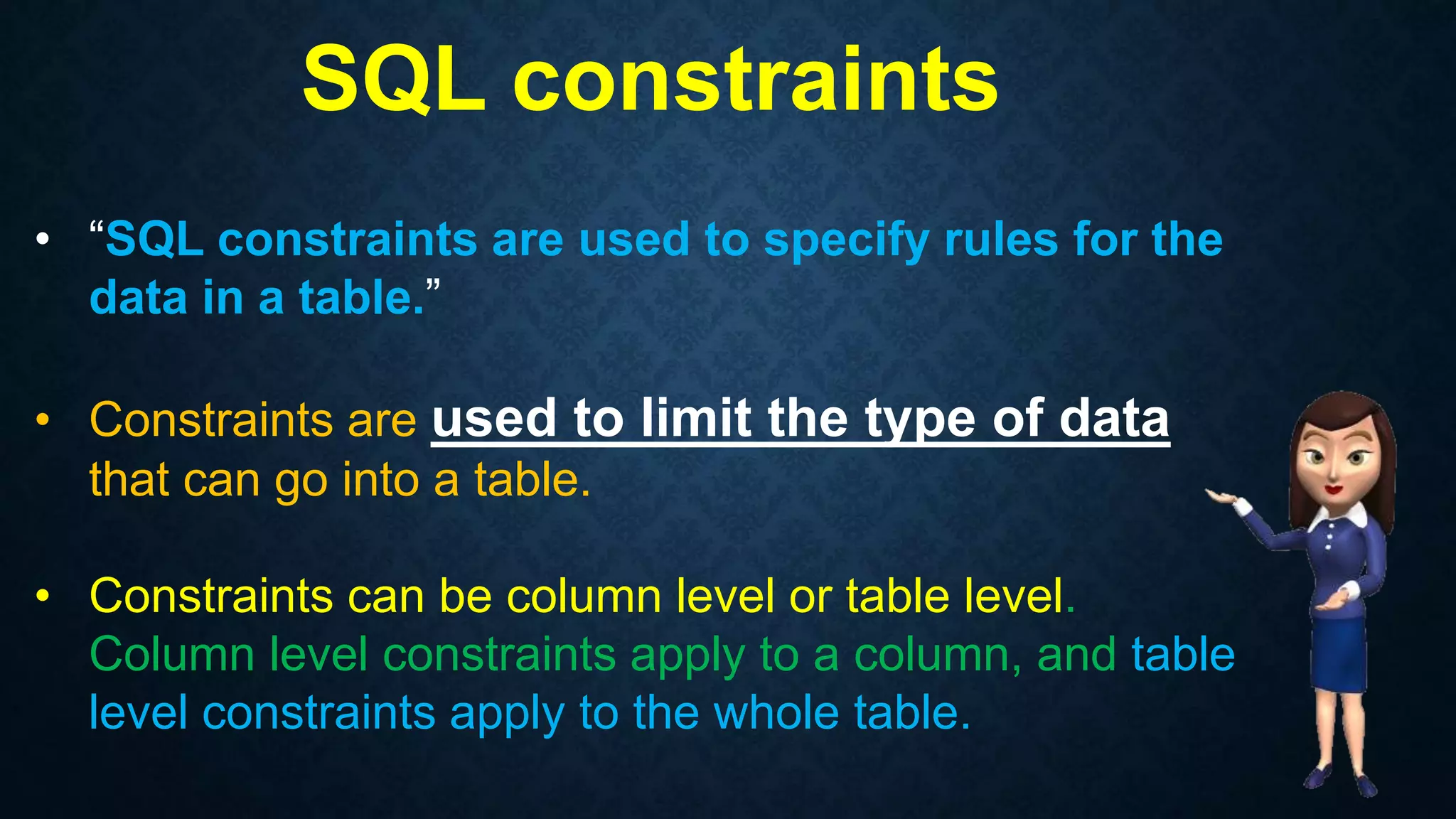 SQL constraints

• “SQL constraints are used to specify rules for the data in a table.”

• Constraints are used to limit the type of data that can go into a table.

• Constraints can be column level or table level. Column level constraints apply to a column, and table level constraints apply to the whole table.